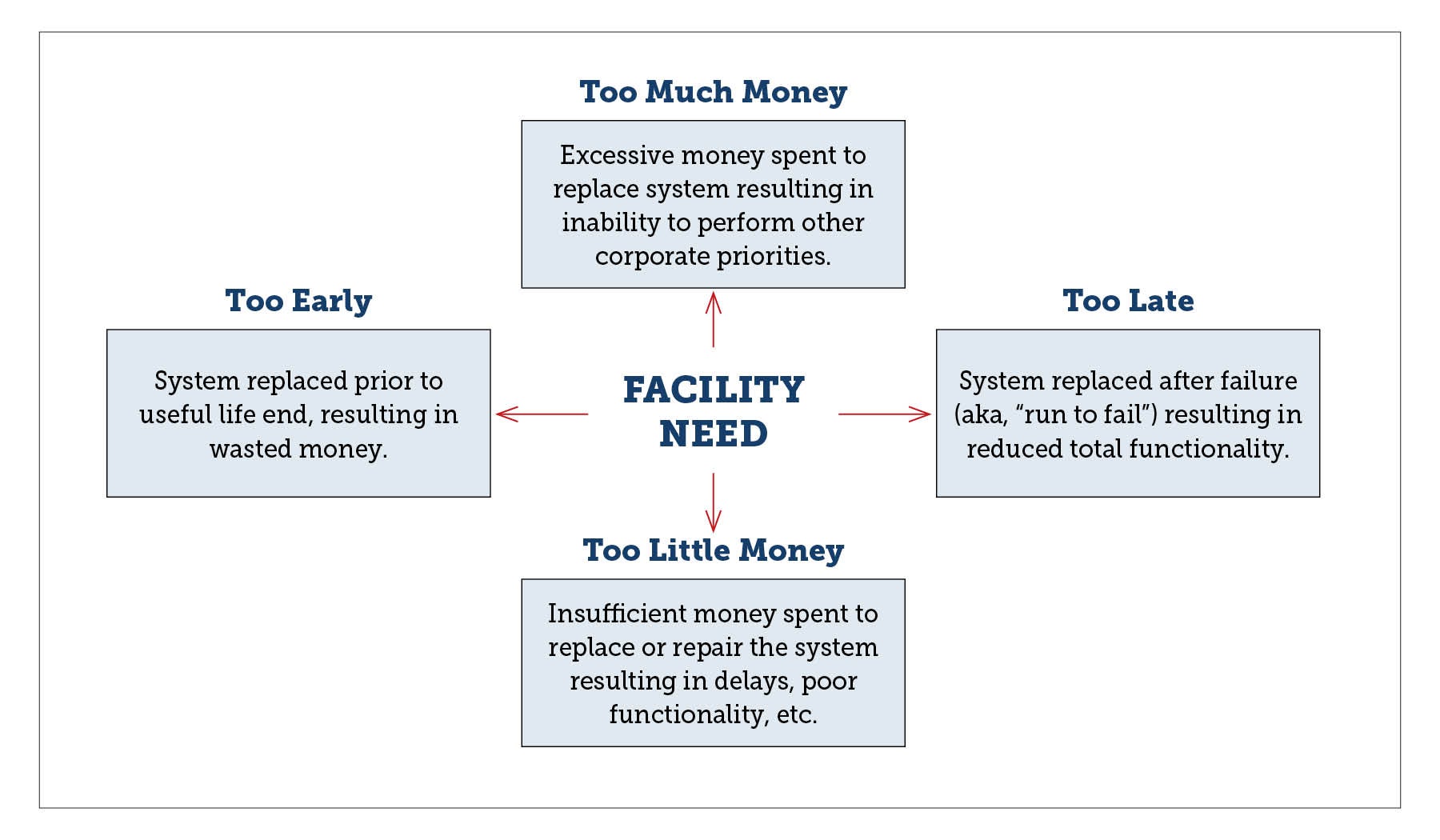 Too Much Money

Excessive money spent to replace system resulting in inability to perform other corporate priorities.

Too Early

System replaced prior to useful life end, resulting in wasted money.

FACILITY NEED

Too Late

System replaced after failure (aka, “run to fail”) resulting in reduced total functionality.

Too Little Money

Insufficient money spent to replace or repair the system resulting in delays, poor functionality, etc.